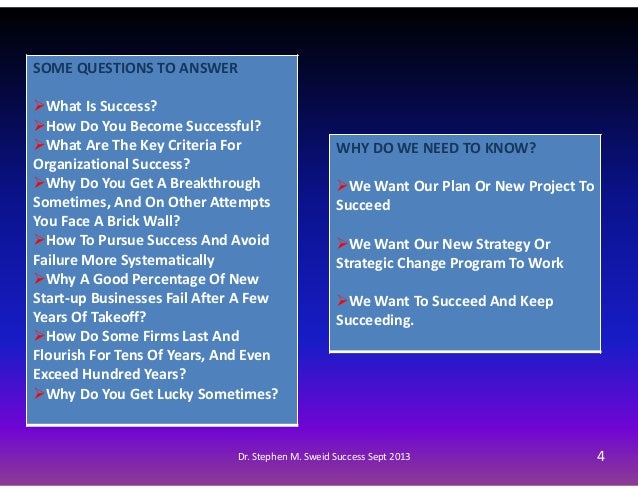 SOME QUESTIONS TO ANSWER

➢What Is Success?
➢How Do You Become Successful?
➢What Are The Key Criteria For Organizational Success?
➢Why Do You Get A Breakthrough Sometimes, And On Other Attempts You Face A Brick Wall?
➢How To Pursue Success And Avoid Failure More Systematically
➢Why A Good Percentage Of New Start-up Businesses Fail After A Few Years Of Takeoff?
➢How Do Some Firms Last And Flourish For Tens Of Years, And Even Exceed Hundred Years?
➢Why Do You Get Lucky Sometimes?

WHY DO WE NEED TO KNOW?

➢We Want Our Plan Or New Project To Succeed

➢We Want Our New Strategy Or Strategic Change Program To Work

➢We Want To Succeed And Keep Succeeding.

Dr. Stephen M. Sweid Success Sept 2013

4